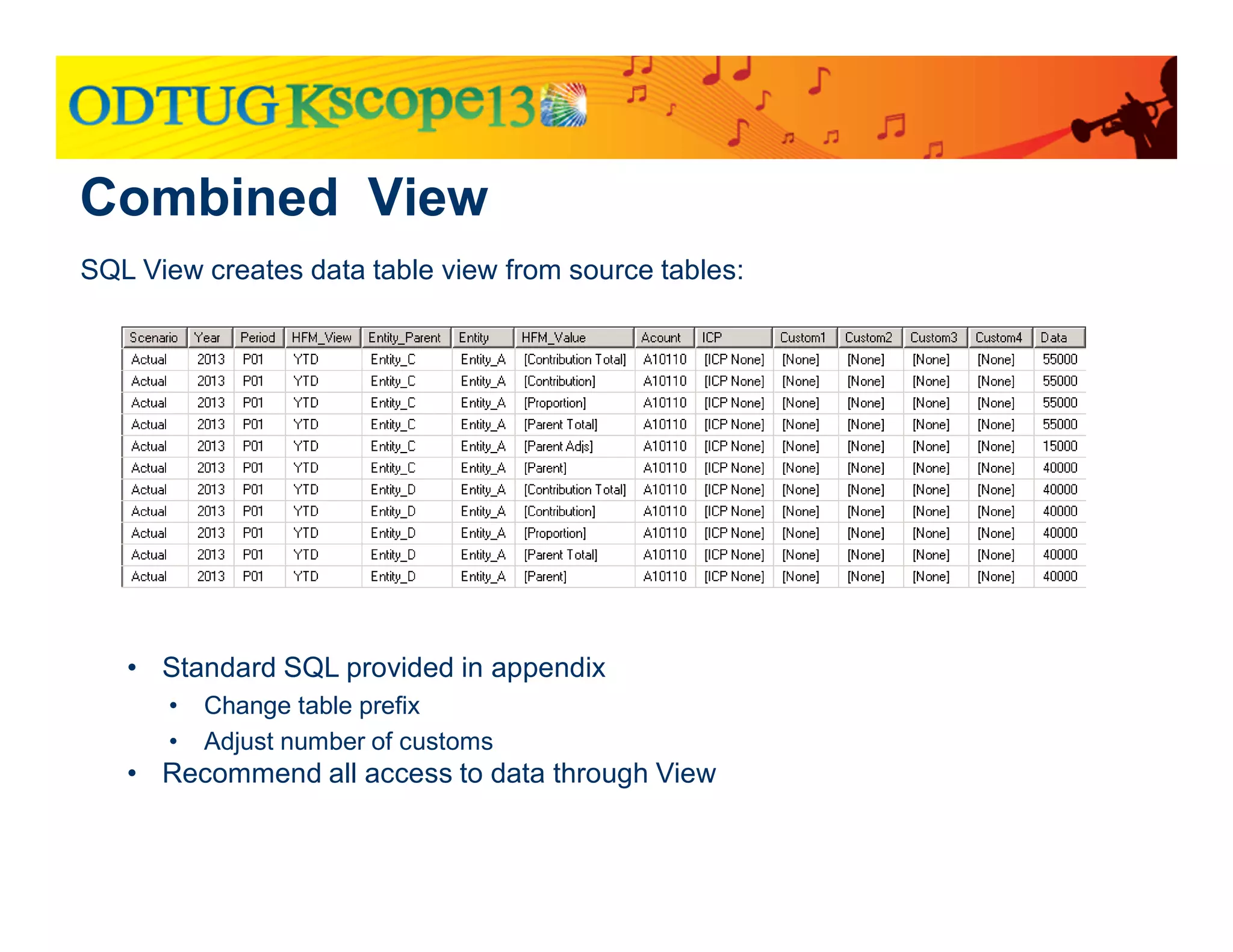 ODTUG Kscope13

Combined View

SQL View creates data table view from source tables:

| Scenario | Year | Period | HFM_View | Entity_Parent | Entity | HFM_Value | Acount | ICP | Custom1 | Custom2 | Custom3 | Custom4 | Data |
|---|---|---|---|---|---|---|---|---|---|---|---|---|---|
| Actual | 2013 | P01 | YTD | Entity_C | Entity_A | [Contribution Total] | A10110 | [ICP None] | [None] | [None] | [None] | [None] | 55000 |
| Actual | 2013 | P01 | YTD | Entity_C | Entity_A | [Contribution] | A10110 | [ICP None] | [None] | [None] | [None] | [None] | 55000 |
| Actual | 2013 | P01 | YTD | Entity_C | Entity_A | [Proportion] | A10110 | [ICP None] | [None] | [None] | [None] | [None] | 55000 |
| Actual | 2013 | P01 | YTD | Entity_C | Entity_A | [Parent Total] | A10110 | [ICP None] | [None] | [None] | [None] | [None] | 55000 |
| Actual | 2013 | P01 | YTD | Entity_C | Entity_A | [Parent Adjs] | A10110 | [ICP None] | [None] | [None] | [None] | [None] | 15000 |
| Actual | 2013 | P01 | YTD | Entity_C | Entity_A | [Parent] | A10110 | [ICP None] | [None] | [None] | [None] | [None] | 40000 |
| Actual | 2013 | P01 | YTD | Entity_D | Entity_A | [Contribution Total] | A10110 | [ICP None] | [None] | [None] | [None] | [None] | 40000 |
| Actual | 2013 | P01 | YTD | Entity_D | Entity_A | [Contribution] | A10110 | [ICP None] | [None] | [None] | [None] | [None] | 40000 |
| Actual | 2013 | P01 | YTD | Entity_D | Entity_A | [Proportion] | A10110 | [ICP None] | [None] | [None] | [None] | [None] | 40000 |
| Actual | 2013 | P01 | YTD | Entity_D | Entity_A | [Parent Total] | A10110 | [ICP None] | [None] | [None] | [None] | [None] | 40000 |
| Actual | 2013 | P01 | YTD | Entity_D | Entity_A | [Parent] | A10110 | [ICP None] | [None] | [None] | [None] | [None] | 40000 |

• Standard SQL provided in appendix
  • Change table prefix
  • Adjust number of customs
• Recommend all access to data through View